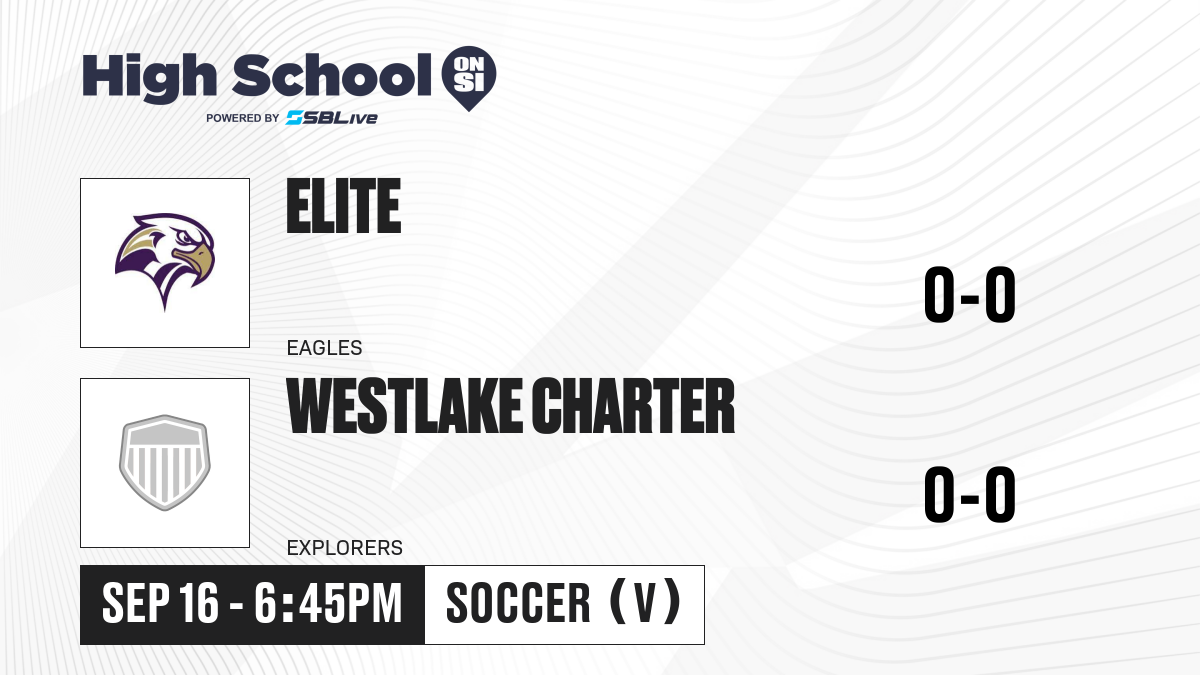 High School ON SI
POWERED BY SBLive

ELITE
EAGLES
0-0

WESTLAKE CHARTER
EXPLORERS
0-0

SEP 16 - 6:45PM
SOCCER (V)